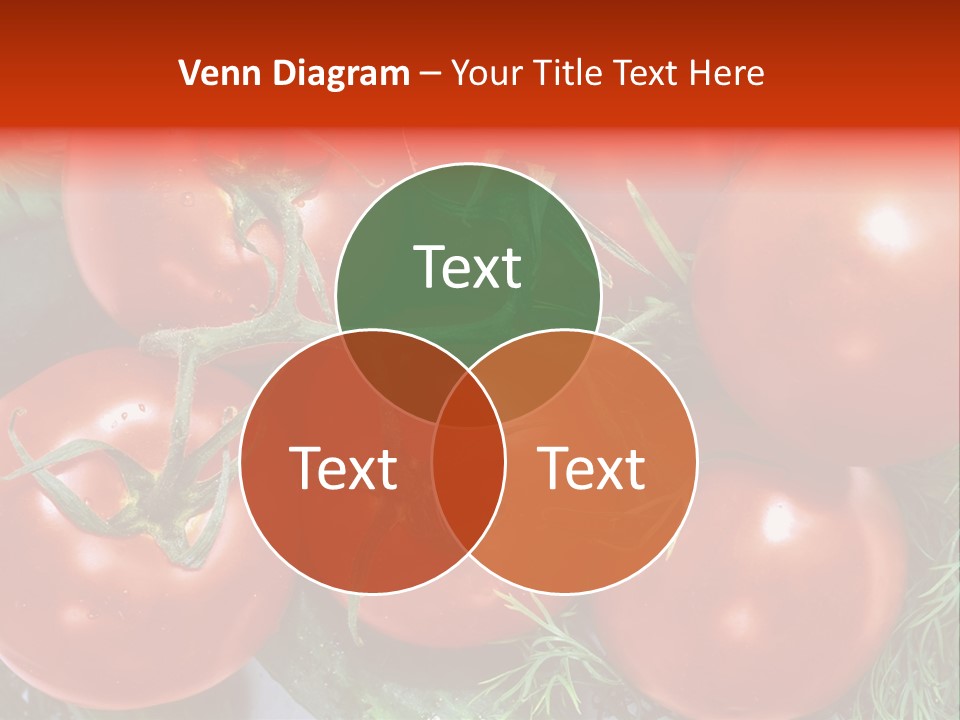 Venn Diagram – Your Title Text Here

Text

Text

Text